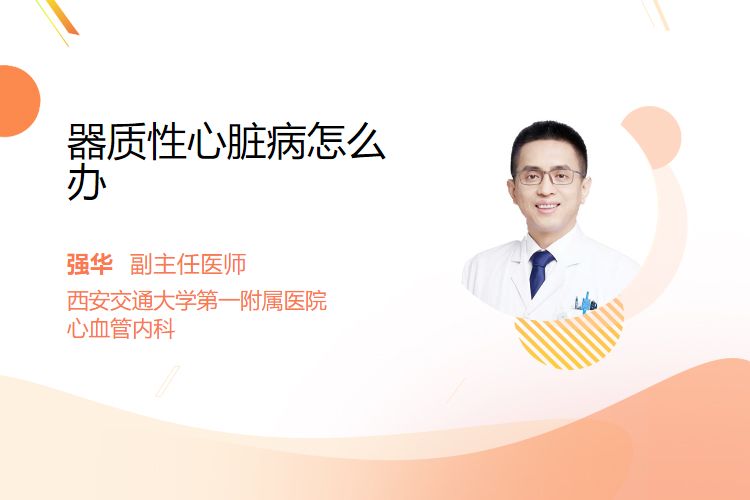 器质性心脏病怎么办

强华 副主任医师
西安交通大学第一附属医院
心血管内科